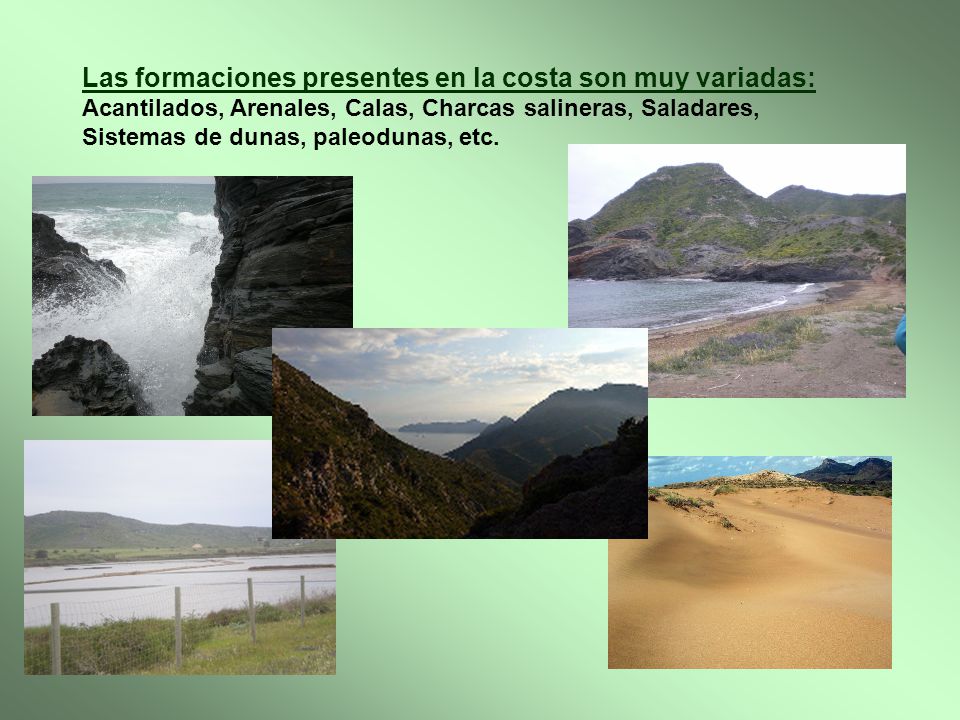 Las formaciones presentes en la costa son muy variadas:
Acantilados, Arenales, Calas, Charcas salineras, Saladares, Sistemas de dunas, paleodunas, etc.